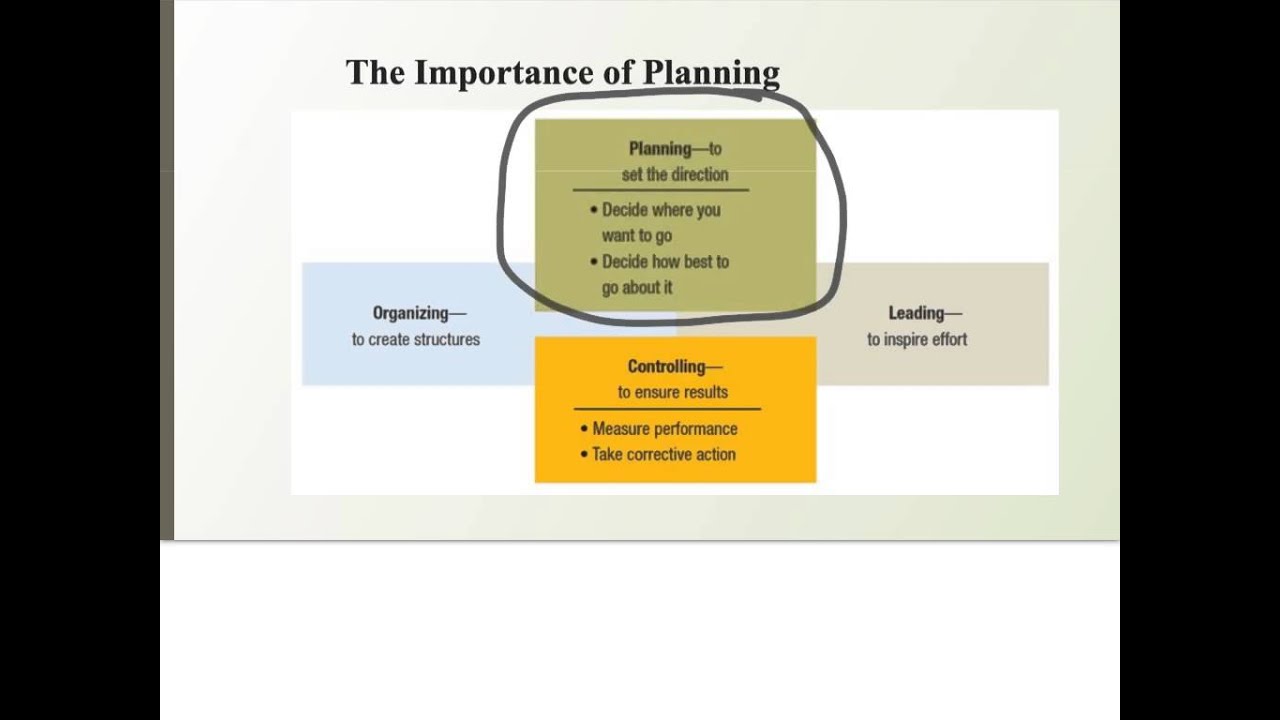 The Importance of Planning

Planning—to set the direction

• Decide where you want to go
• Decide how best to go about it

Organizing—
to create structures

Leading—
to inspire effort

Controlling—
to ensure results

• Measure performance
• Take corrective action